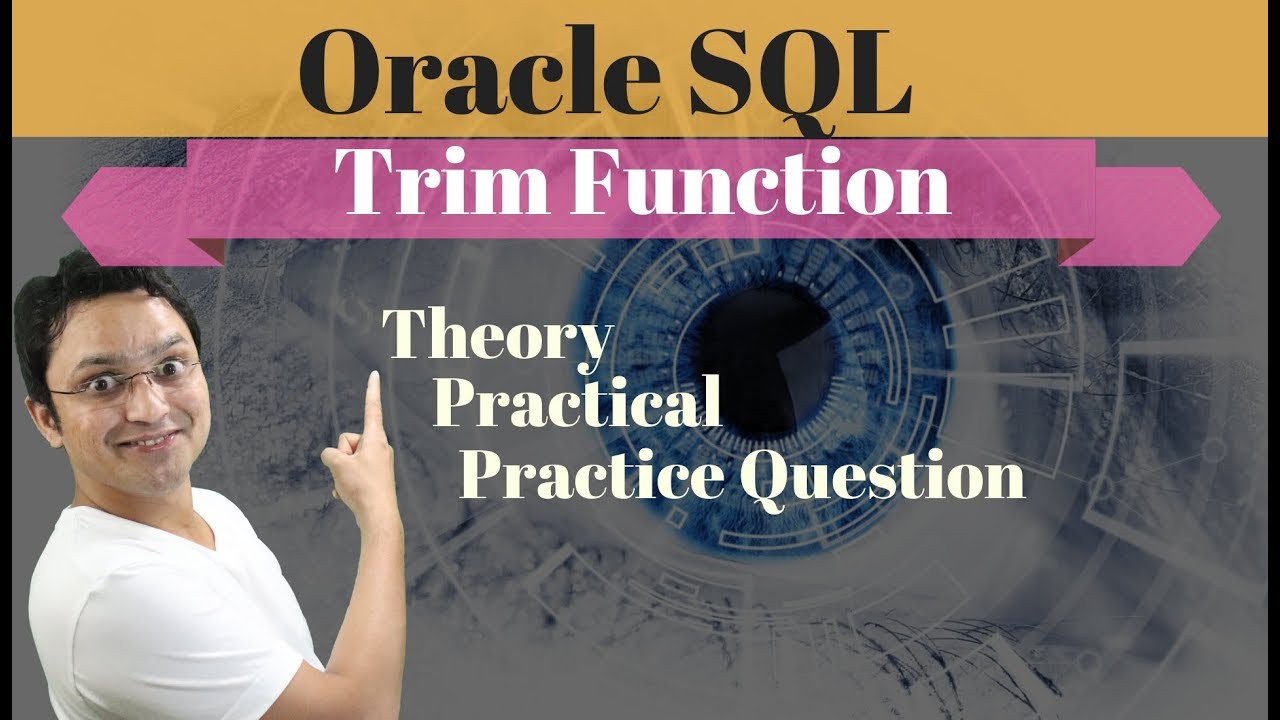 Oracle SQL

Trim Function

Theory
Practical
Practice Question